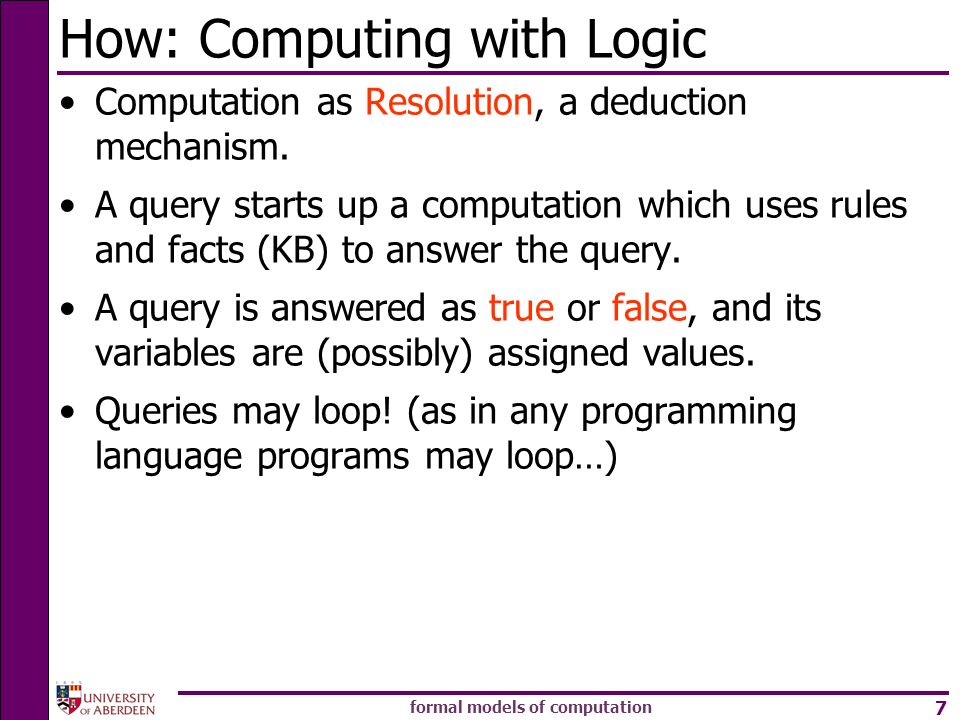 How: Computing with Logic

• Computation as Resolution, a deduction mechanism.

• A query starts up a computation which uses rules and facts (KB) to answer the query.

• A query is answered as true or false, and its variables are (possibly) assigned values.

• Queries may loop! (as in any programming language programs may loop…)

UNIVERSITY OF ABERDEEN

formal models of computation

7